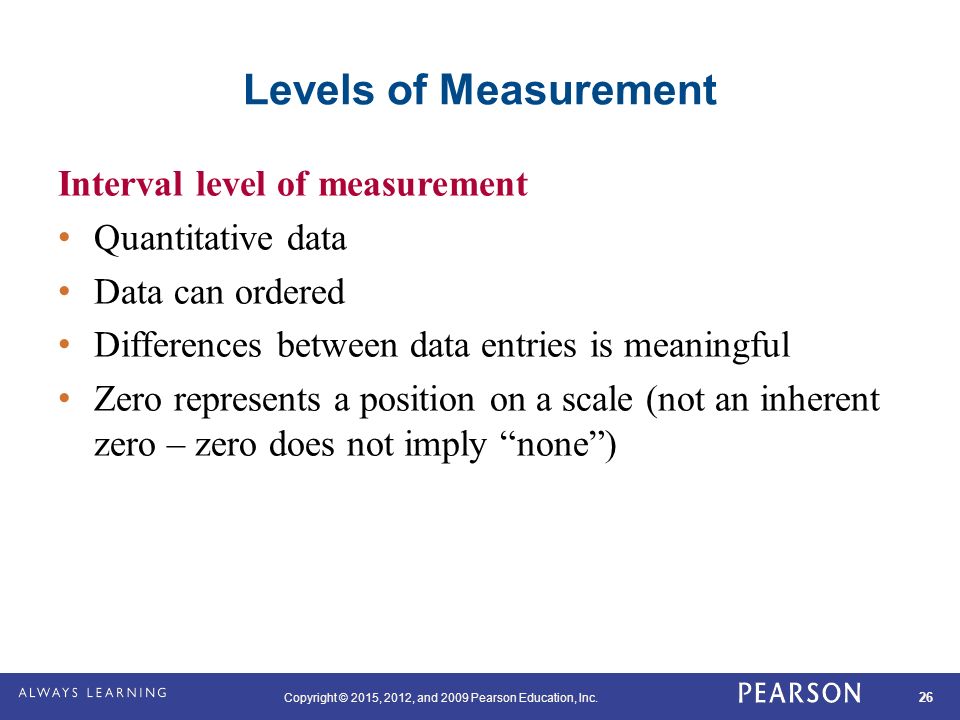 Levels of Measurement

Interval level of measurement

• Quantitative data
• Data can ordered
• Differences between data entries is meaningful
• Zero represents a position on a scale (not an inherent zero – zero does not imply “none”)

ALWAYS LEARNING

Copyright © 2015, 2012, and 2009 Pearson Education, Inc.

PEARSON

26